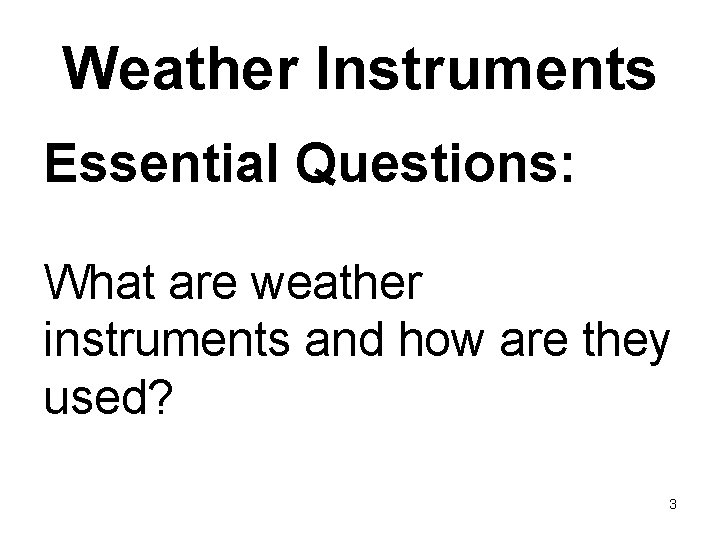 Weather Instruments

Essential Questions:

What are weather instruments and how are they used?

3